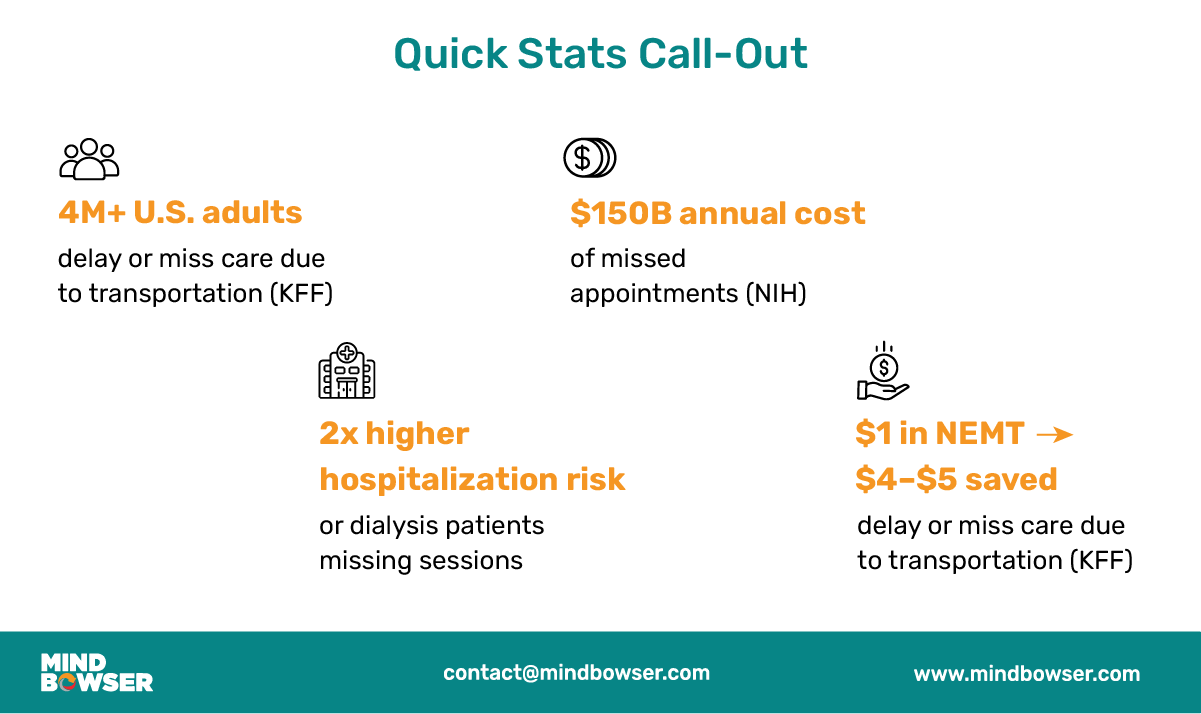 Quick Stats Call-Out

4M+ U.S. adults

delay or miss care due to transportation (KFF)

$150B annual cost

of missed appointments (NIH)

2x higher hospitalization risk

or dialysis patients missing sessions

$1 in NEMT → $4–$5 saved

delay or miss care due to transportation (KFF)

MIND BOWSER

contact@mindbowser.com

www.mindbowser.com